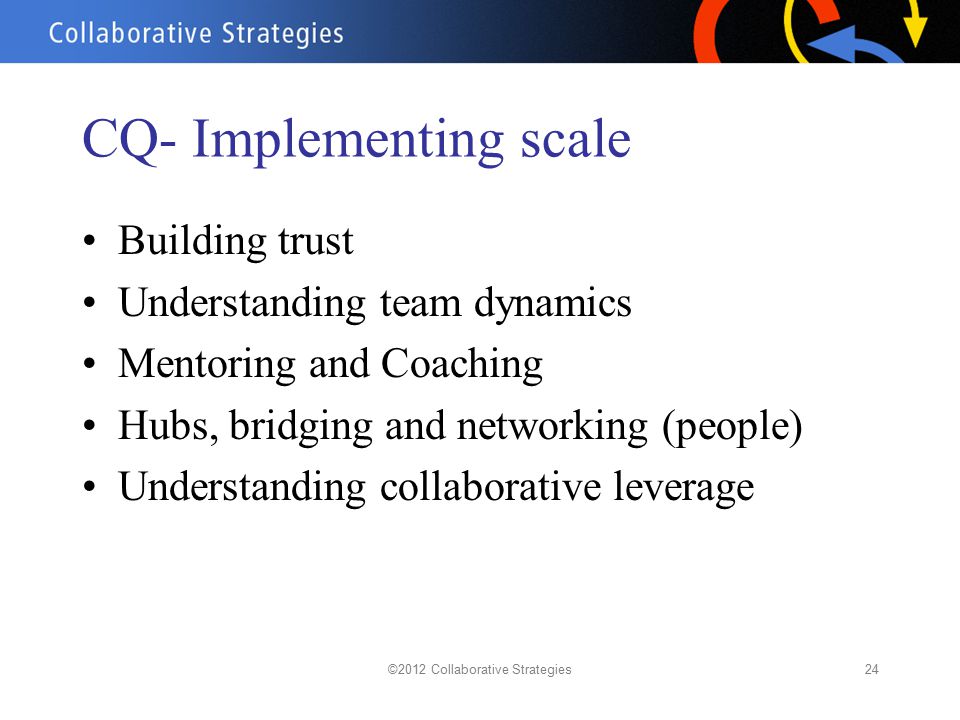 Collaborative Strategies

CQ- Implementing scale

• Building trust
• Understanding team dynamics
• Mentoring and Coaching
• Hubs, bridging and networking (people)
• Understanding collaborative leverage

©2012 Collaborative Strategies

24